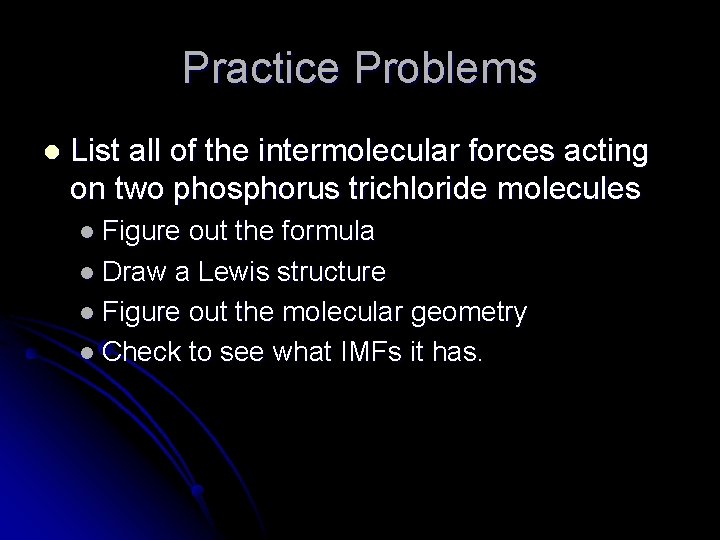 Practice Problems

- List all of the intermolecular forces acting on two phosphorus trichloride molecules
  - Figure out the formula
  - Draw a Lewis structure
  - Figure out the molecular geometry
  - Check to see what IMFs it has.